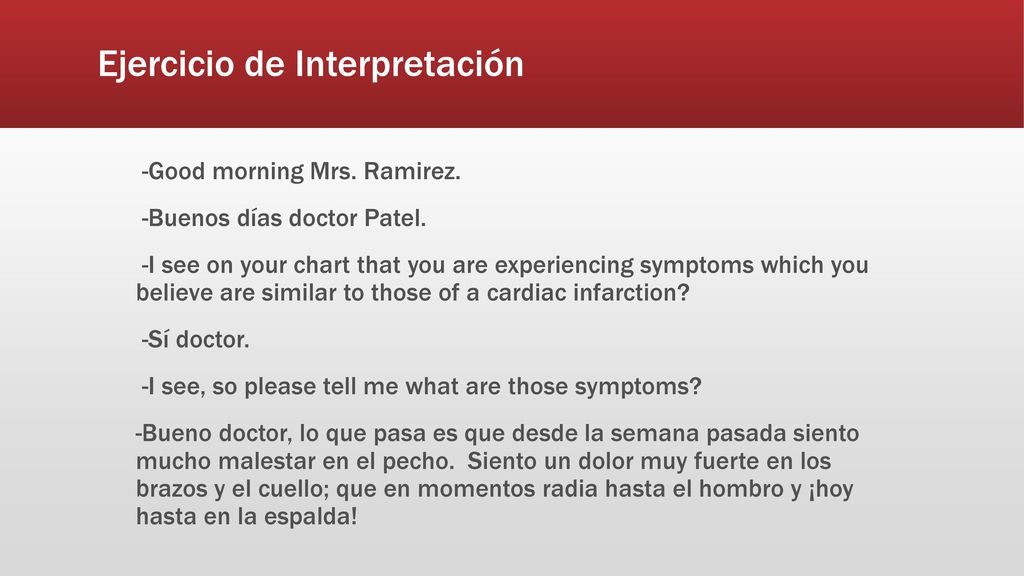 Ejercicio de Interpretación

-Good morning Mrs. Ramirez.

-Buenos días doctor Patel.

-I see on your chart that you are experiencing symptoms which you believe are similar to those of a cardiac infarction?

-Sí doctor.

-I see, so please tell me what are those symptoms?

-Bueno doctor, lo que pasa es que desde la semana pasada siento mucho malestar en el pecho. Siento un dolor muy fuerte en los brazos y el cuello; que en momentos radia hasta el hombro y ¡hoy hasta en la espalda!